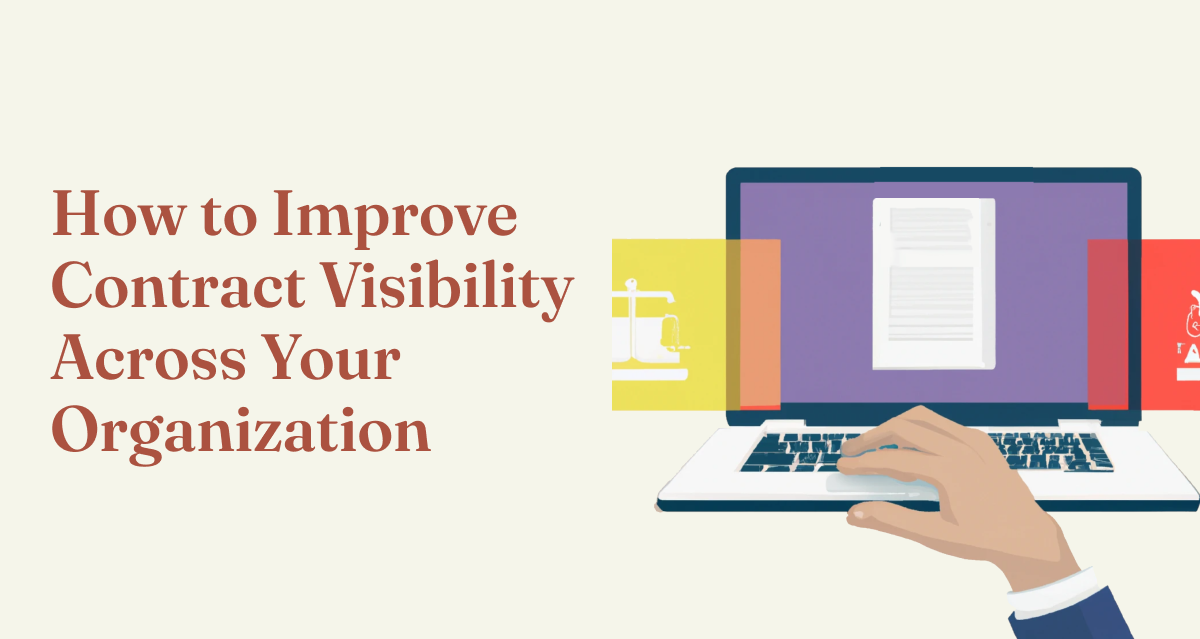 How to Improve Contract Visibility Across Your Organization